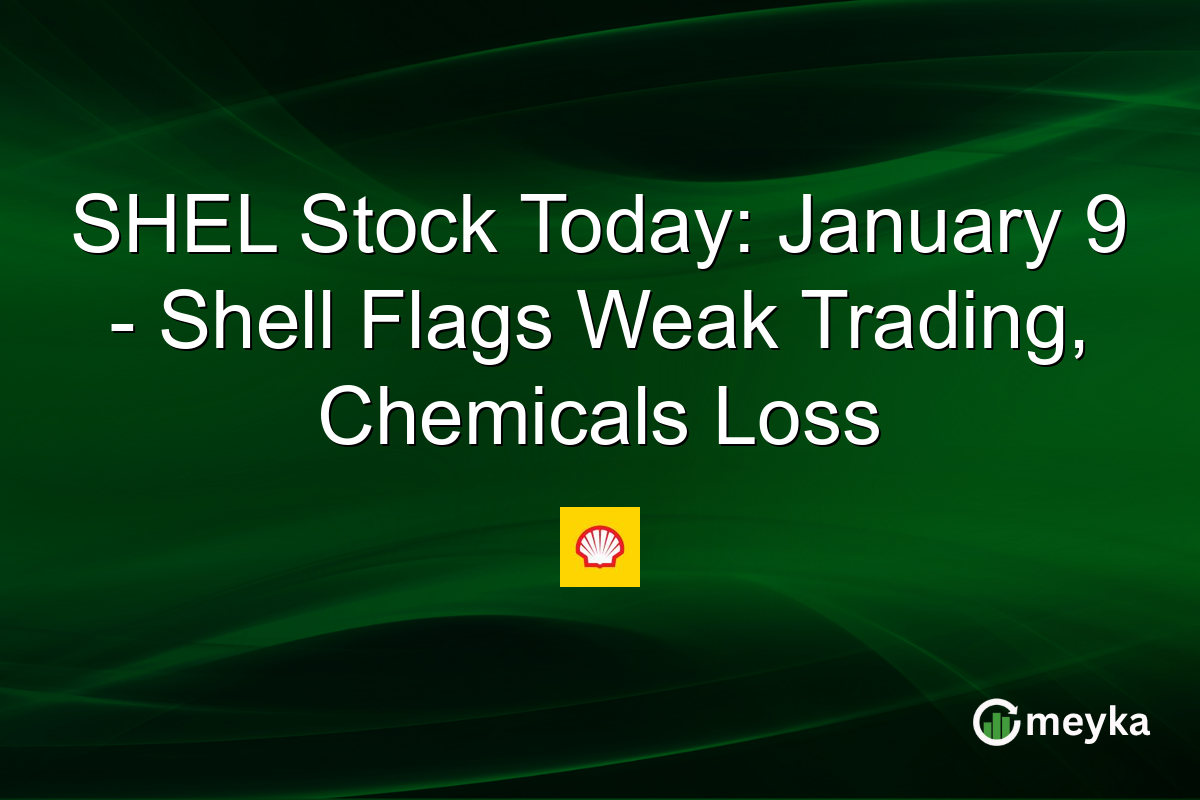 SHEL Stock Today: January 9 - Shell Flags Weak Trading, Chemicals Loss

meyka